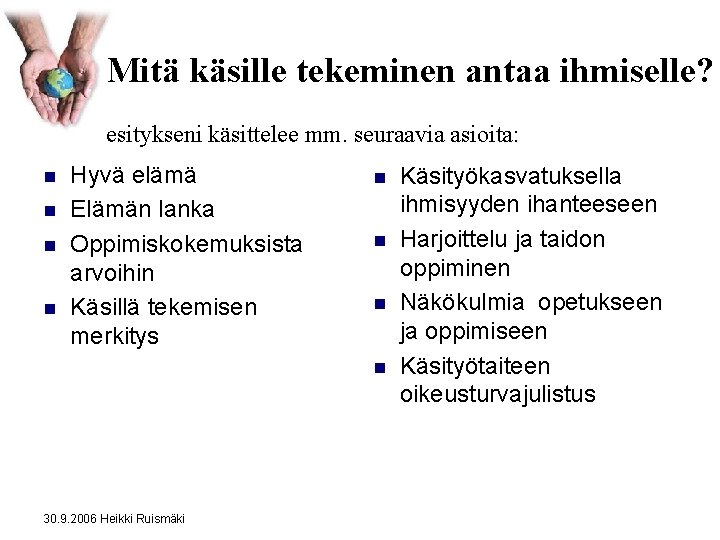 Mitä käsille tekeminen antaa ihmiselle?

esitykseni käsittelee mm. seuraavia asioita:

- Hyvä elämä
- Elämän lanka
- Oppimiskokemuksista arvoihin
- Käsillä tekemisen merkitys

- Käsityökasvatuksella ihmisyyden ihanteeseen
- Harjoittelu ja taidon oppiminen
- Näkökulmia opetukseen ja oppimiseen
- Käsityötaiteen oikeusturvajulistus

30.9.2006 Heikki Ruismäki